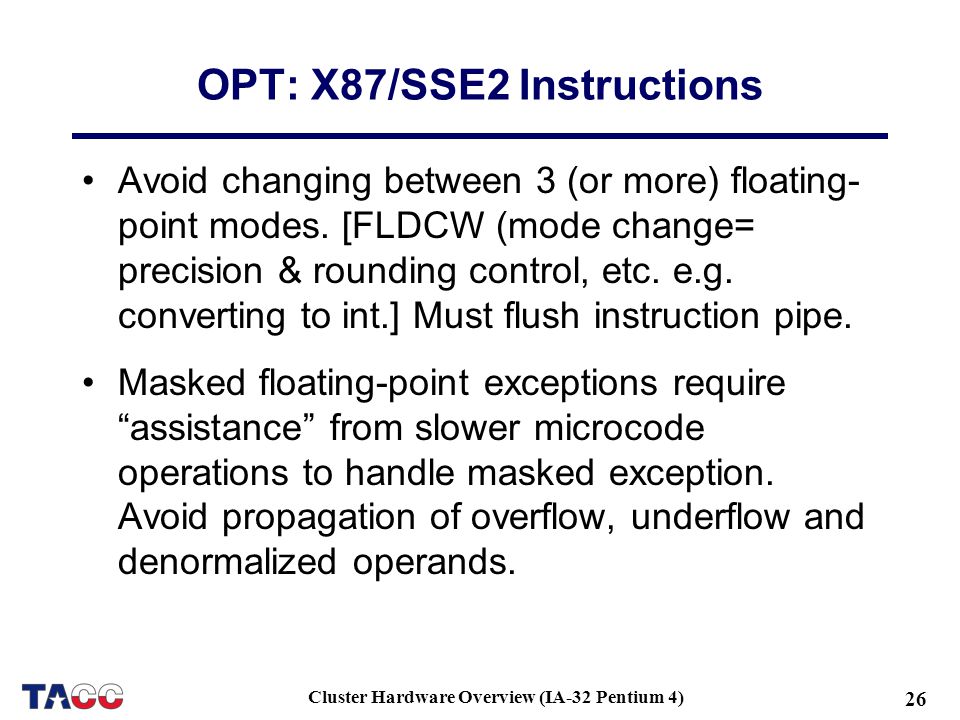 OPT: X87/SSE2 Instructions

• Avoid changing between 3 (or more) floating-point modes. [FLDCW (mode change= precision & rounding control, etc. e.g. converting to int.] Must flush instruction pipe.

• Masked floating-point exceptions require “assistance” from slower microcode operations to handle masked exception. Avoid propagation of overflow, underflow and denormalized operands.

TACC

Cluster Hardware Overview (IA-32 Pentium 4)

26